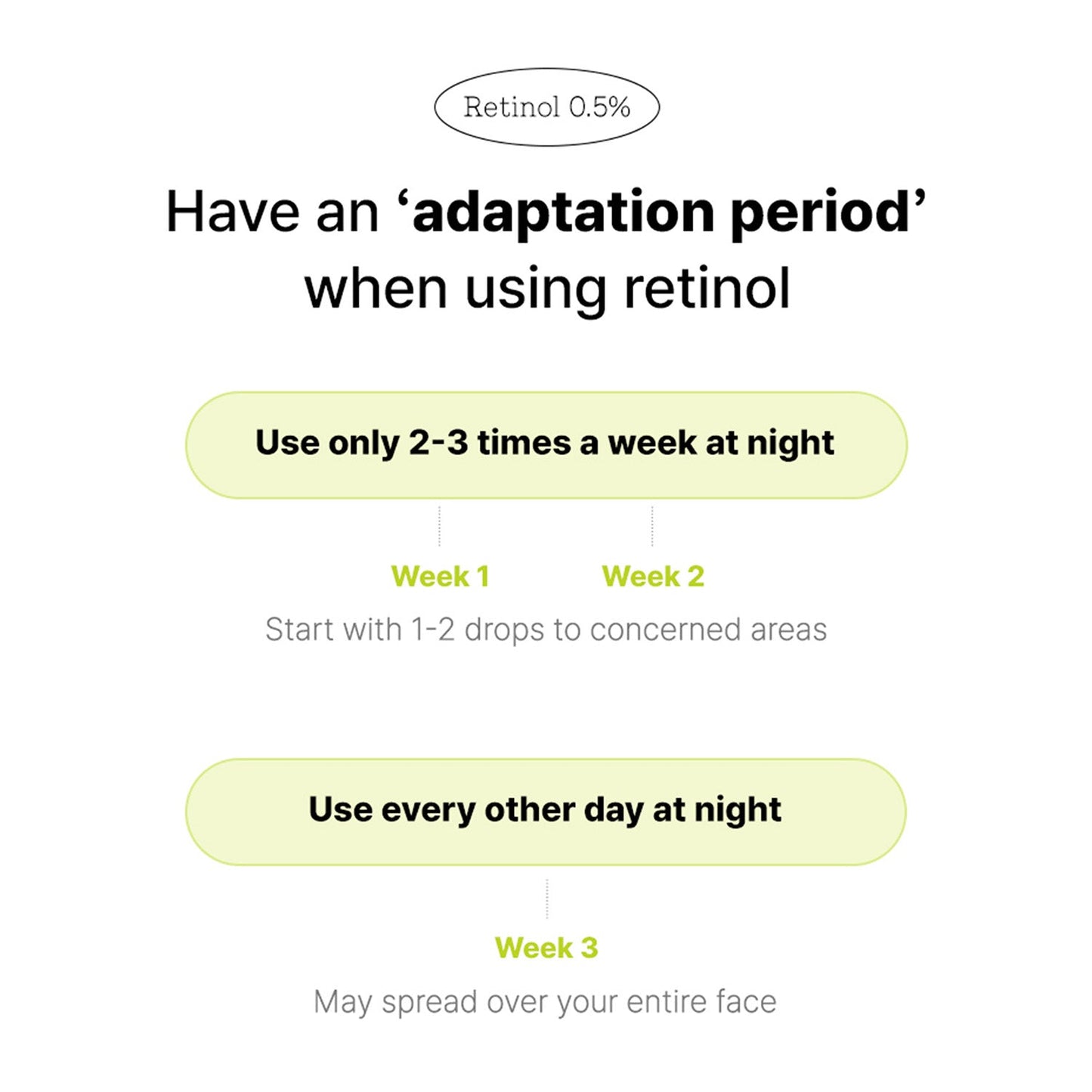 Retinol 0.5%

Have an ‘adaptation period’ when using retinol

Use only 2-3 times a week at night

Week 1

Week 2

Start with 1-2 drops to concerned areas

Use every other day at night

Week 3

May spread over your entire face